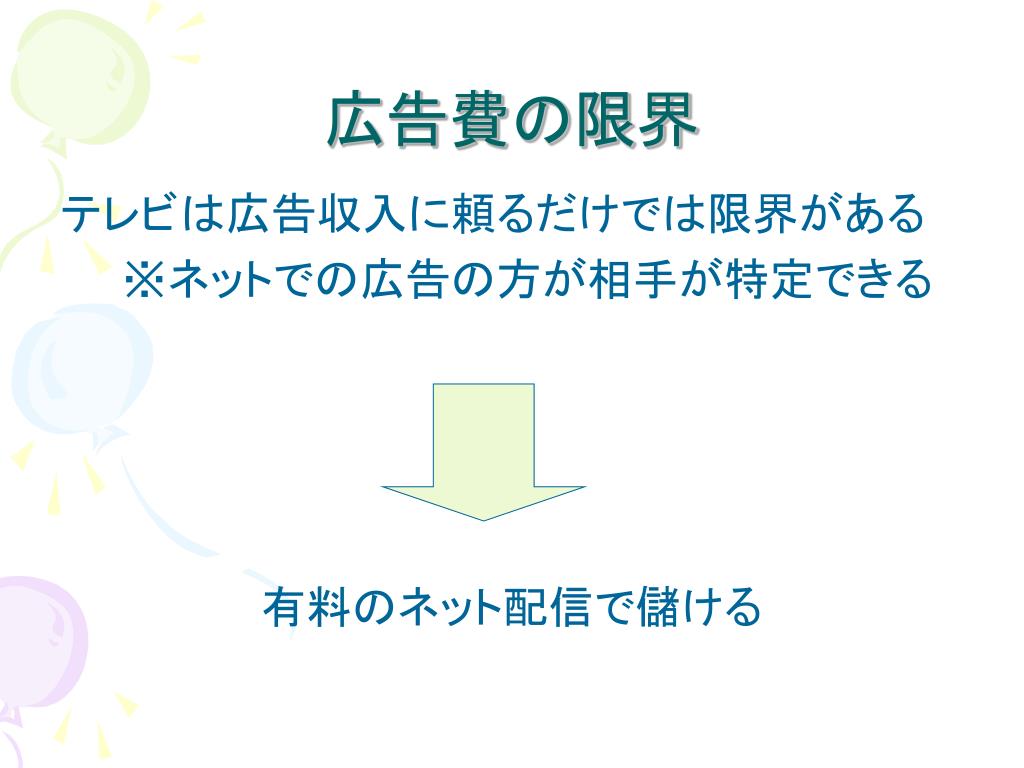 広告費の限界

テレビは広告収入に頼るだけでは限界がある
※ネットでの広告の方が相手が特定できる

有料のネット配信で儲ける